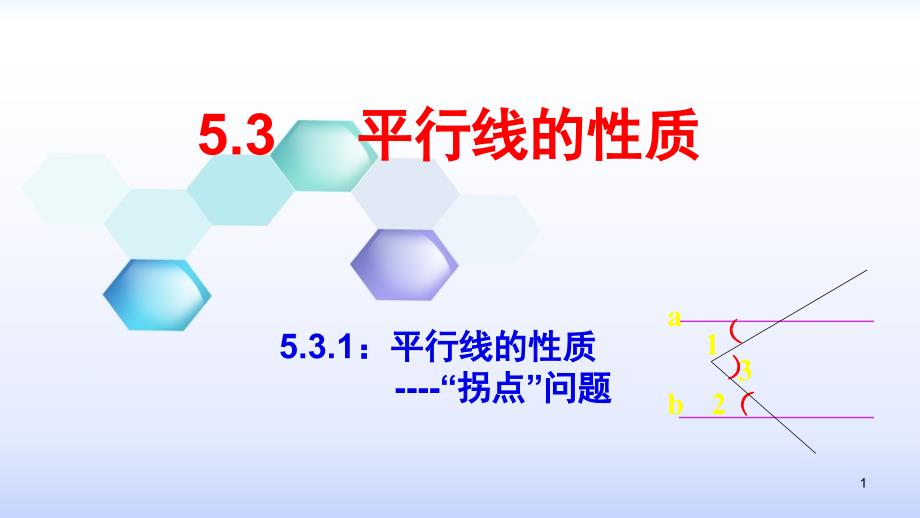 5.3　平行线的性质

5.3.1：平行线的性质
----“拐点”问题

a
1
3
b　2

1